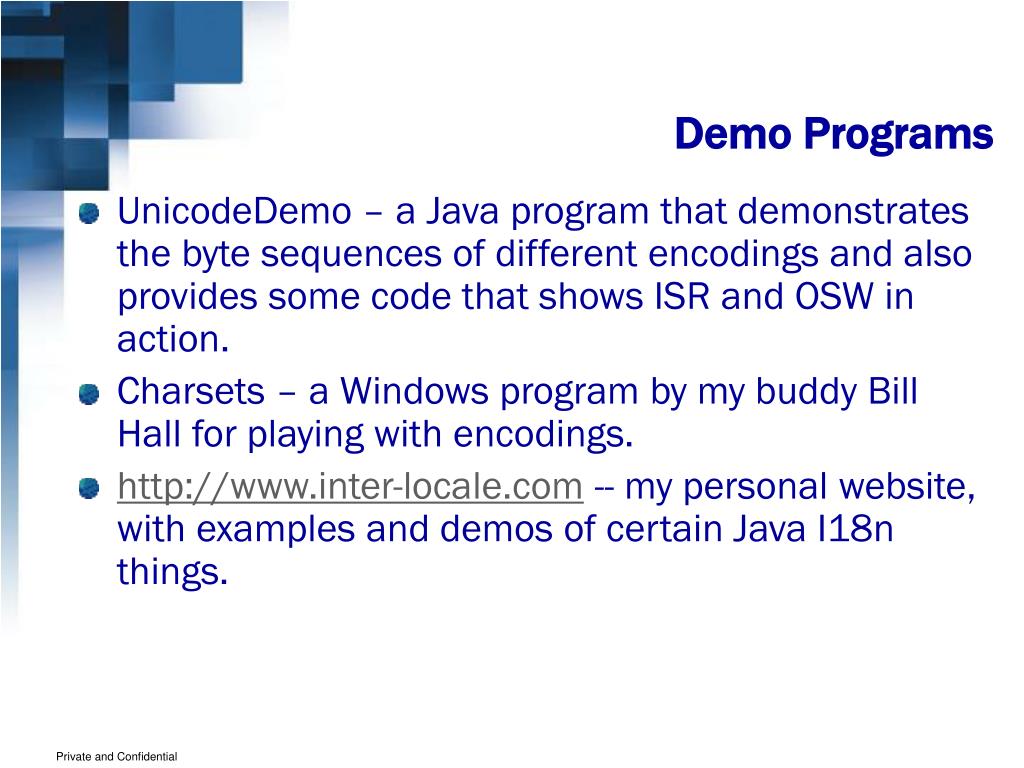 Demo Programs

UnicodeDemo – a Java program that demonstrates the byte sequences of different encodings and also provides some code that shows ISR and OSW in action.

Charsets – a Windows program by my buddy Bill Hall for playing with encodings.

http://www.inter-locale.com -- my personal website, with examples and demos of certain Java I18n things.

Private and Confidential